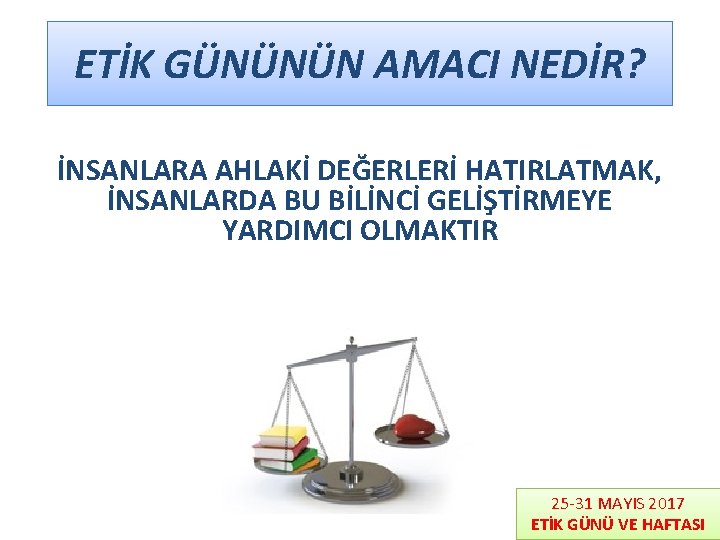 ETİK GÜNÜNÜN AMACI NEDİR?

İNSANLARA AHLAKİ DEĞERLERİ HATIRLATMAK, İNSANLARDA BU BİLİNCİ GELİŞTİRMEYE YARDIMCI OLMAKTIR

25-31 MAYIS 2017
ETİK GÜNÜ VE HAFTASI